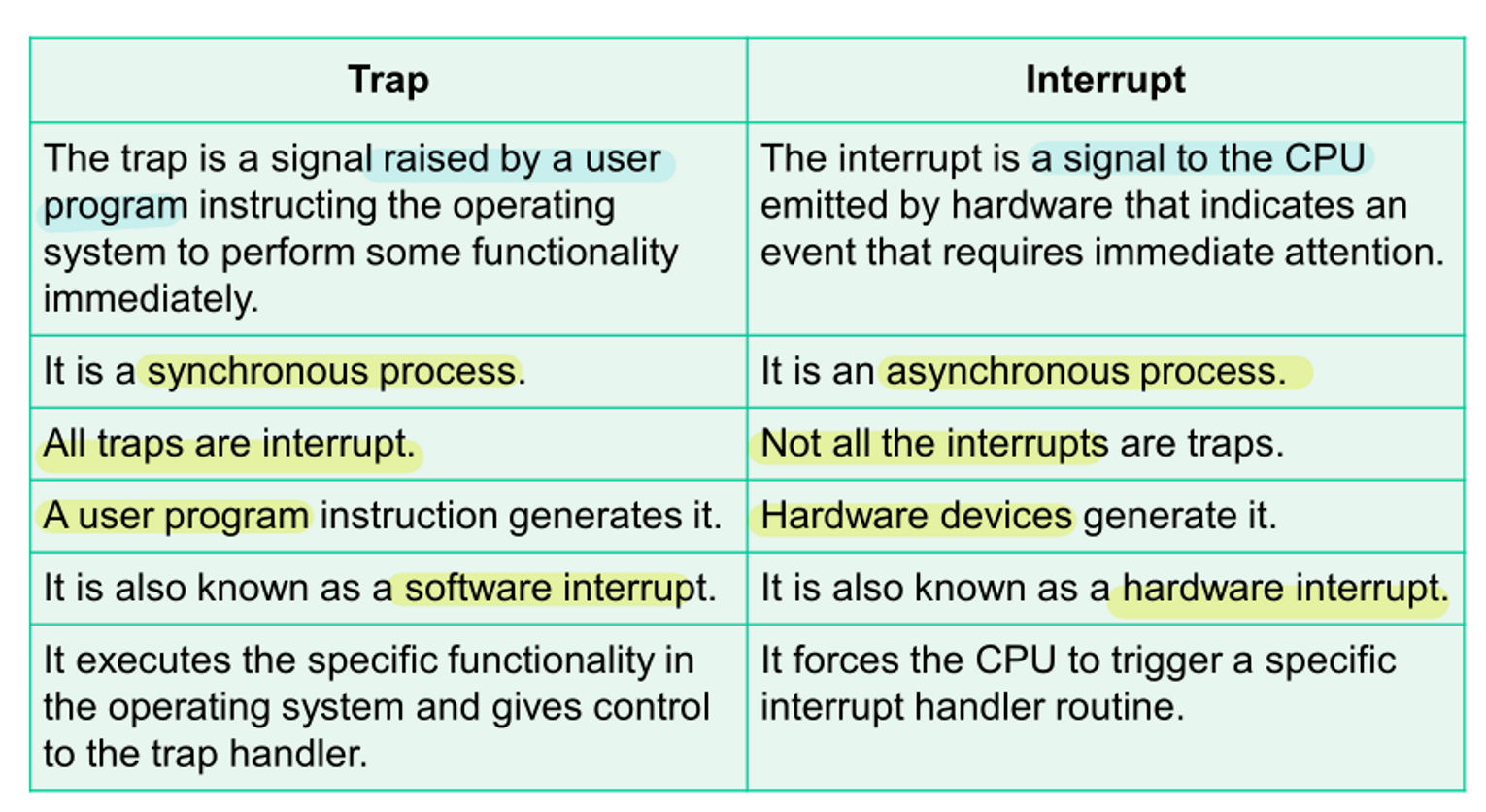 | Trap | Interrupt |
|---|---|
| The trap is a signal raised by a user program instructing the operating system to perform some functionality immediately. | The interrupt is a signal to the CPU emitted by hardware that indicates an event that requires immediate attention. |
| It is a synchronous process. | It is an asynchronous process. |
| All traps are interrupt. | Not all the interrupts are traps. |
| A user program instruction generates it. | Hardware devices generate it. |
| It is also known as a software interrupt. | It is also known as a hardware interrupt. |
| It executes the specific functionality in the operating system and gives control to the trap handler. | It forces the CPU to trigger a specific interrupt handler routine. |